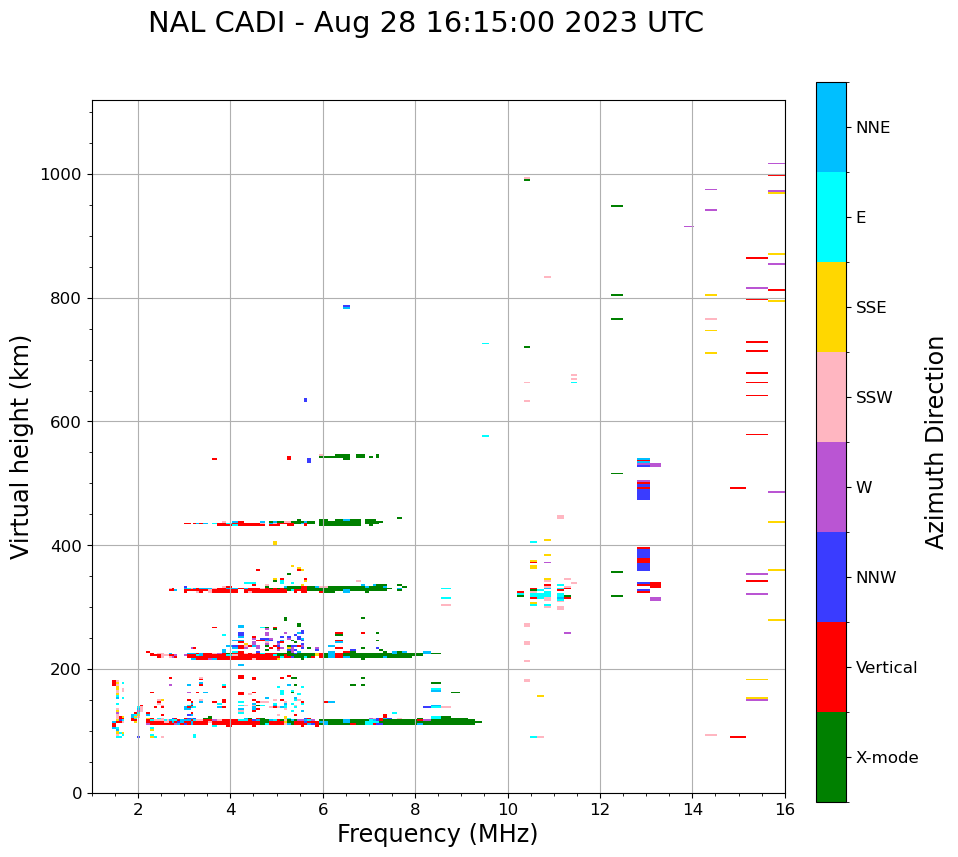 NAL CADI - Aug 28 16:15:00 2023 UTC

Virtual height (km)

1000
800
600
400
200
0

2
4
6
8
10
12
14
16

Frequency (MHz)

NNE
E
SSE
SSW
W
NNW
Vertical
X-mode

Azimuth Direction